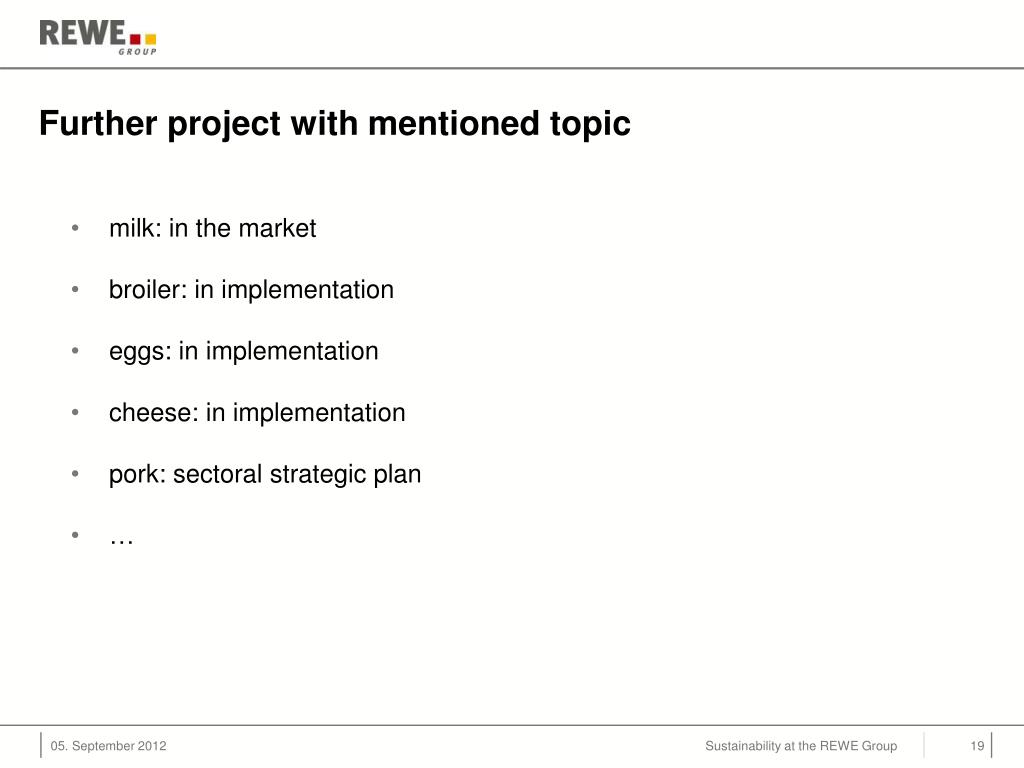 REWE GROUP

Further project with mentioned topic

• milk: in the market
• broiler: in implementation
• eggs: in implementation
• cheese: in implementation
• pork: sectoral strategic plan
• …

05. September 2012

Sustainability at the REWE Group

19